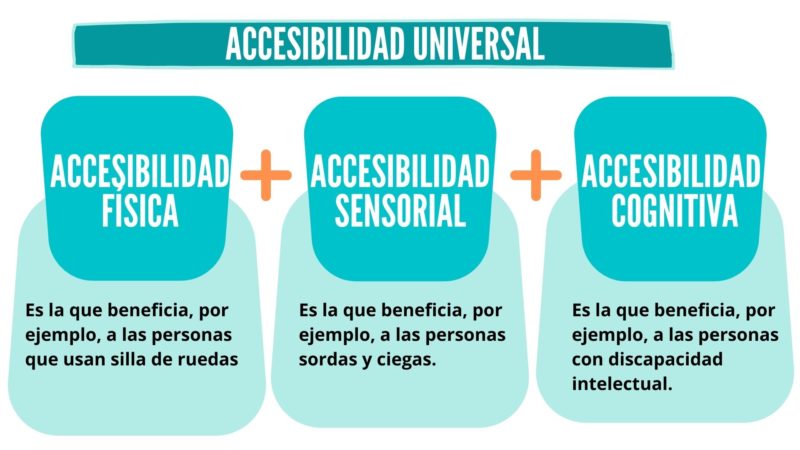 ACCESIBILIDAD UNIVERSAL

ACCESIBILIDAD FÍSICA

+

ACCESIBILIDAD SENSORIAL

+

ACCESIBILIDAD COGNITIVA

Es la que beneficia, por ejemplo, a las personas que usan silla de ruedas

Es la que beneficia, por ejemplo, a las personas sordas y ciegas.

Es la que beneficia, por ejemplo, a las personas con discapacidad intelectual.